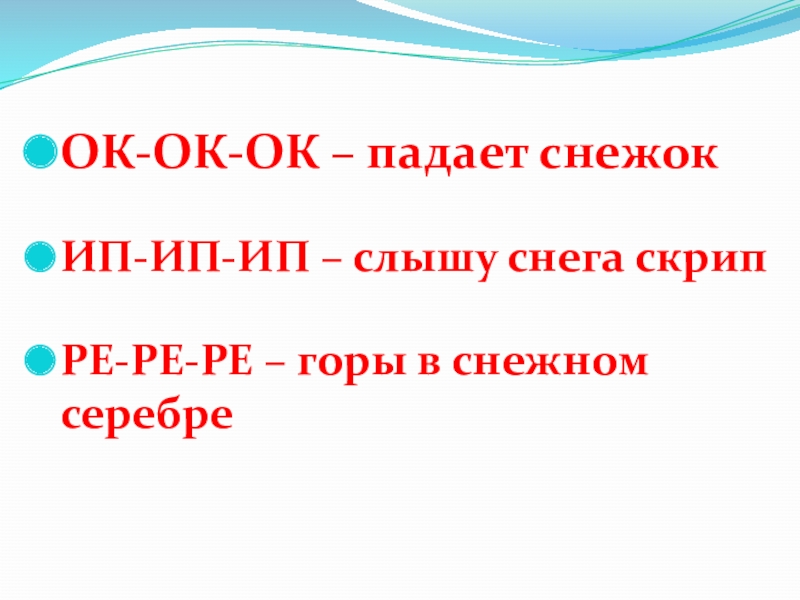 ОК-ОК-ОК – падает снежок

ИП-ИП-ИП – слышу снега скрип

РЕ-РЕ-РЕ – горы в снежном серебре